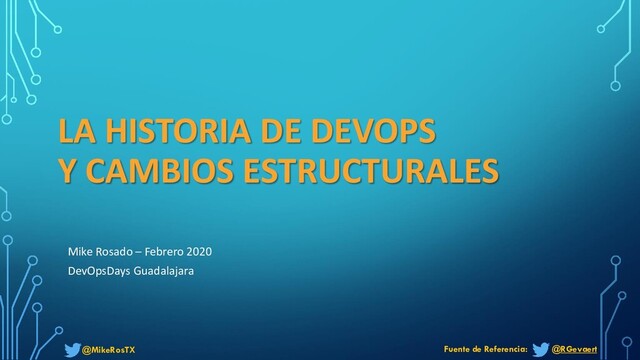 LA HISTORIA DE DEVOPS
Y CAMBIOS ESTRUCTURALES

Mike Rosado – Febrero 2020
DevOpsDays Guadalajara

@MikeRosTX

Fuente de Referencia: @RGevaert